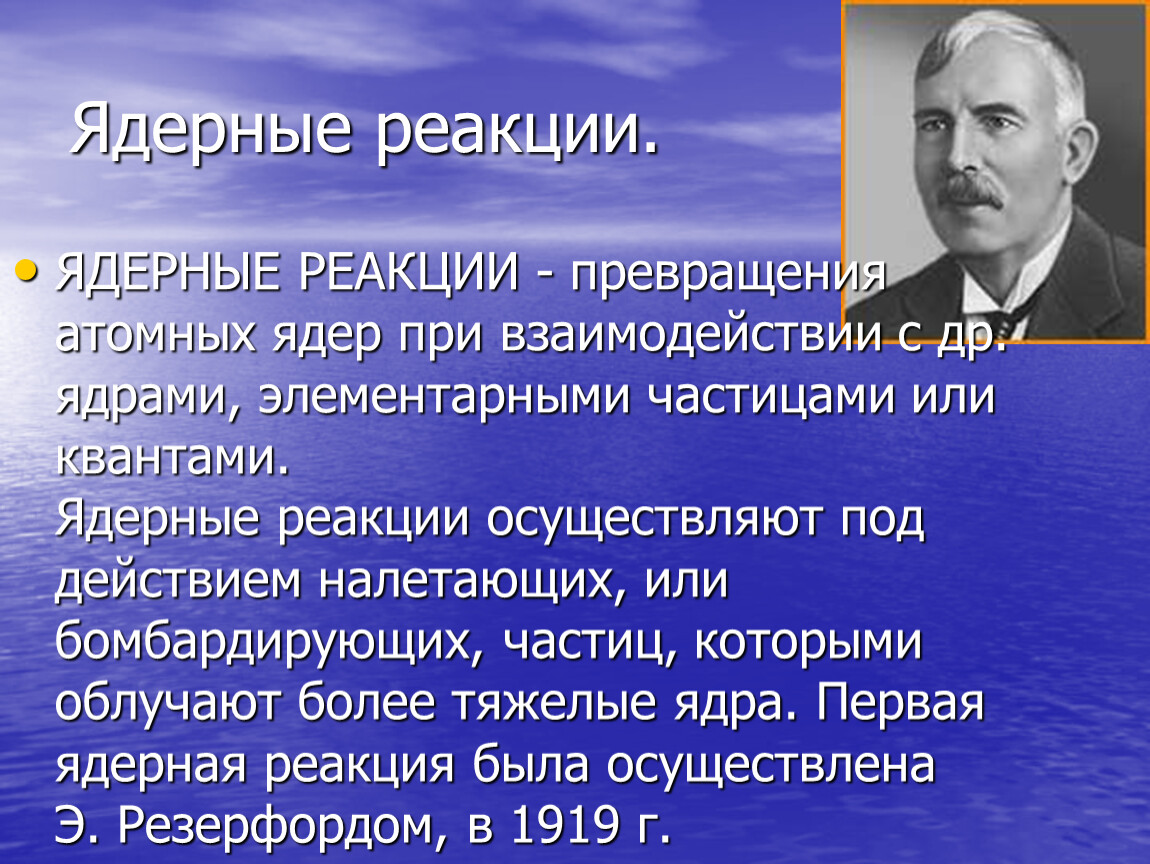 Ядерные реакции.

• ЯДЕРНЫЕ РЕАКЦИИ - превращения атомных ядер при взаимодействии с др. ядрами, элементарными частицами или квантами.
Ядерные реакции осуществляют под действием налетающих, или бомбардирующих, частиц, которыми облучают более тяжелые ядра. Первая ядерная реакция была осуществлена Э. Резерфордом, в 1919 г.